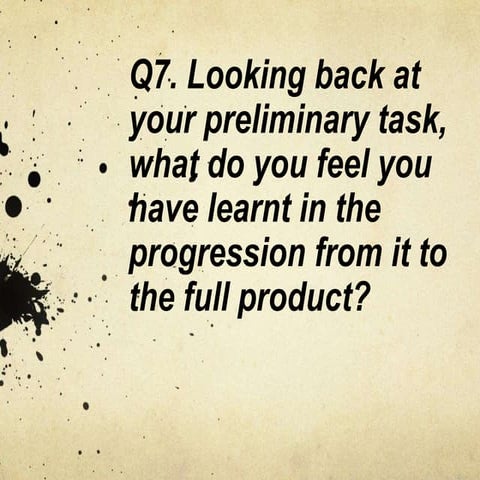 Q7. Looking back at your preliminary task, what do you feel you have learnt in the progression from it to the full product?